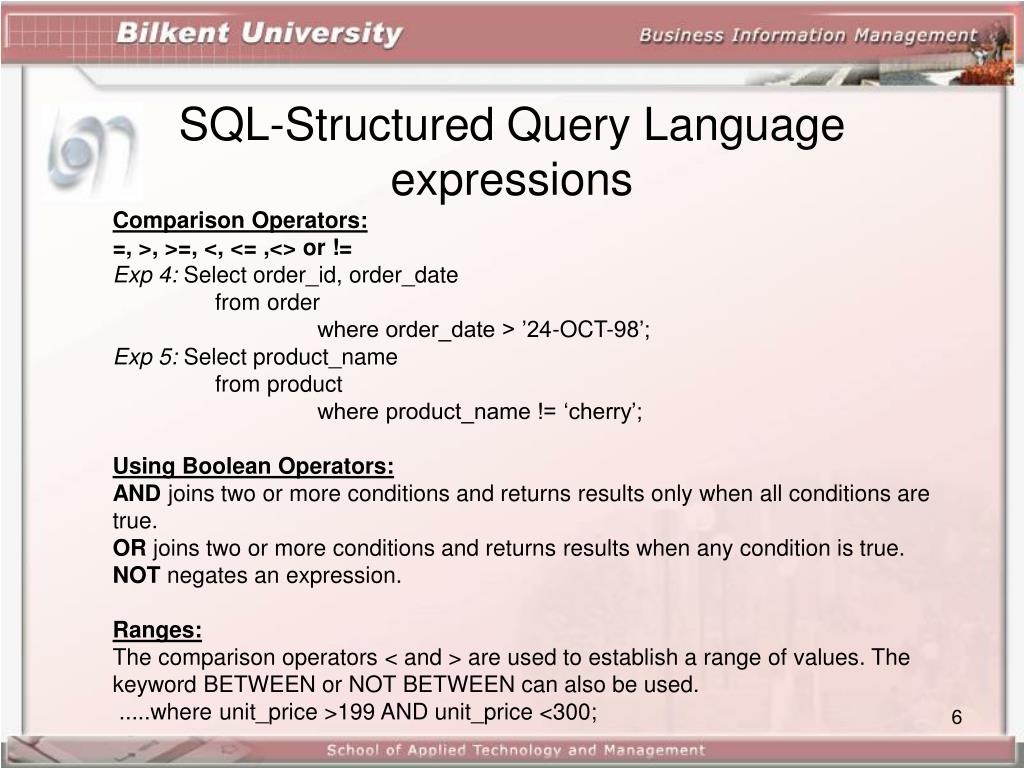 Bilkent University
Business Information Management

SQL-Structured Query Language expressions

Comparison Operators:
=, >, >=, <, <= ,<> or !=
Exp 4: Select order_id, order_date
from order
where order_date > ’24-OCT-98’;
Exp 5: Select product_name
from product
where product_name != ‘cherry’;

Using Boolean Operators:
AND joins two or more conditions and returns results only when all conditions are true.
OR joins two or more conditions and returns results when any condition is true.
NOT negates an expression.

Ranges:
The comparison operators < and > are used to establish a range of values. The keyword BETWEEN or NOT BETWEEN can also be used.
.....where unit_price >199 AND unit_price <300;

6

School of Applied Technology and Management